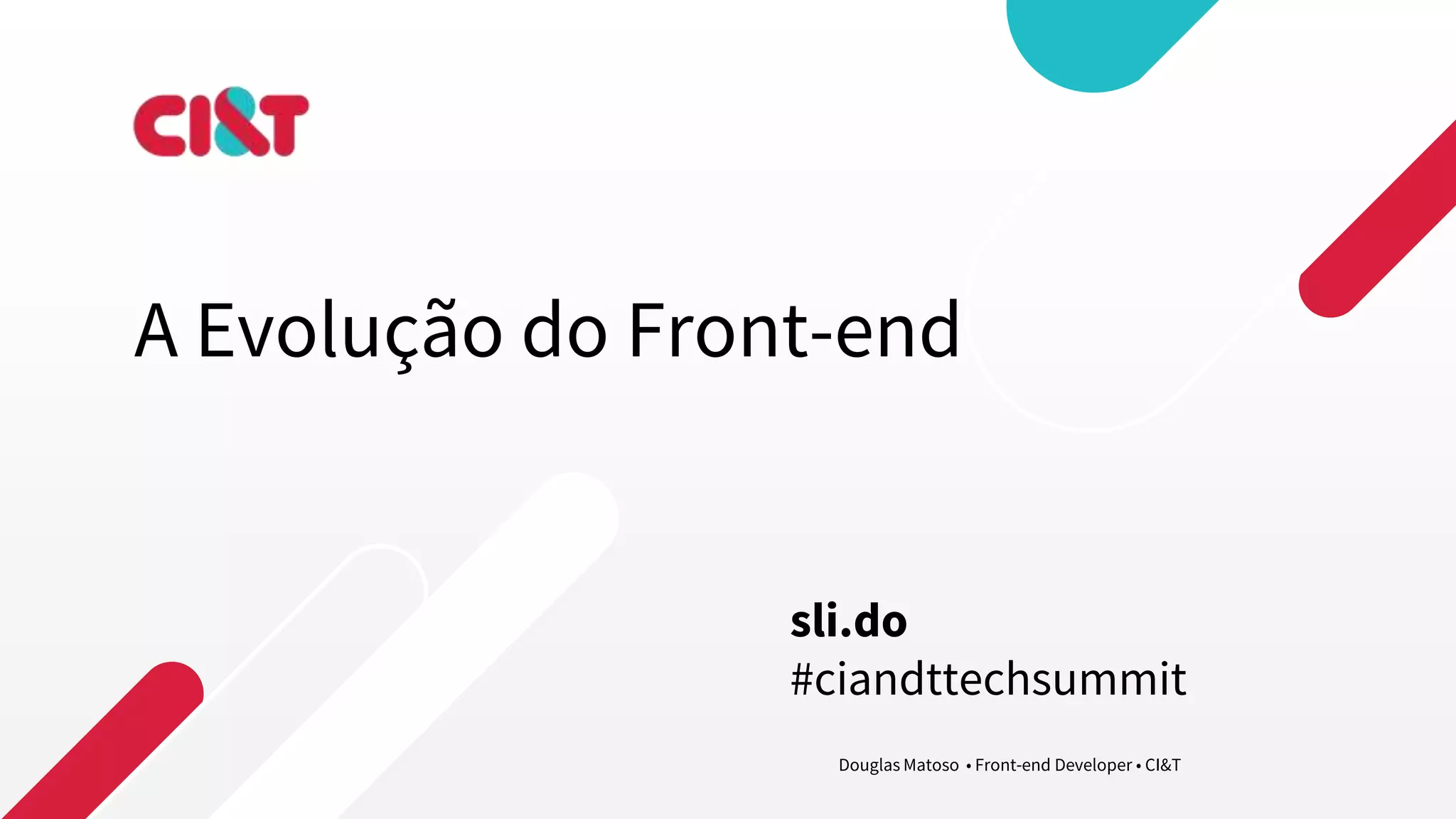 CI&T

A Evolução do Front-end

sli.do
#ciandttechsummit

Douglas Matoso • Front-end Developer • CI&T